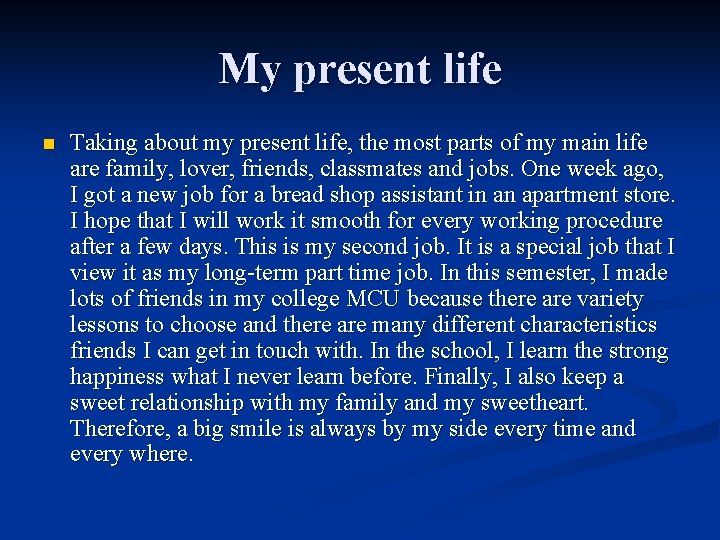 My present life

Taking about my present life, the most parts of my main life are family, lover, friends, classmates and jobs. One week ago, I got a new job for a bread shop assistant in an apartment store. I hope that I will work it smooth for every working procedure after a few days. This is my second job. It is a special job that I view it as my long-term part time job. In this semester, I made lots of friends in my college MCU because there are variety lessons to choose and there are many different characteristics friends I can get in touch with. In the school, I learn the strong happiness what I never learn before. Finally, I also keep a sweet relationship with my family and my sweetheart. Therefore, a big smile is always by my side every time and every where.